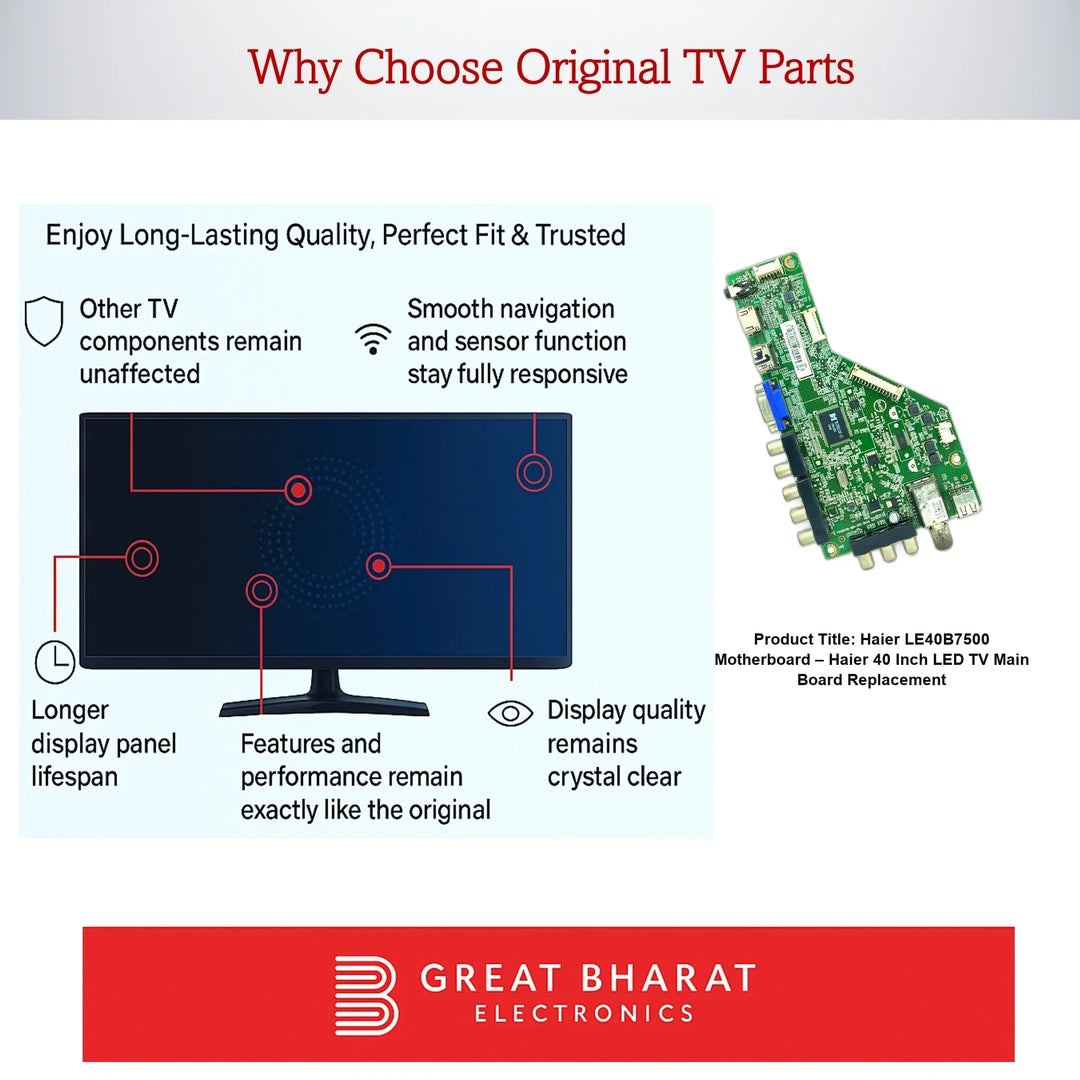 Why Choose Original TV Parts

Enjoy Long-Lasting Quality, Perfect Fit & Trusted

Other TV components remain unaffected

Smooth navigation and sensor function stay fully responsive

Longer display panel lifespan

Features and performance remain exactly like the original

Display quality remains crystal clear

Product Title: Haier LE40B7500 Motherboard – Haier 40 Inch LED TV Main Board Replacement

GREAT BHARAT
ELECTRONICS